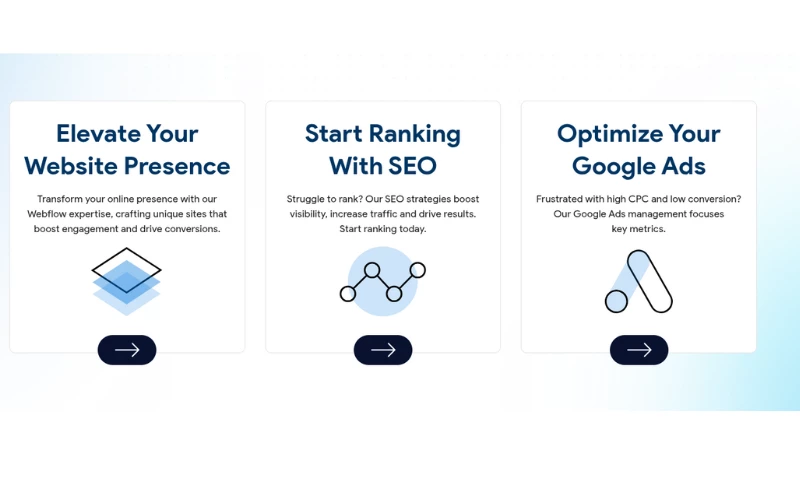 Elevate Your Website Presence

Transform your online presence with our Webflow expertise, crafting unique sites that boost engagement and drive conversions.

Start Ranking With SEO

Struggle to rank? Our SEO strategies boost visibility, increase traffic and drive results. Start ranking today.

Optimize Your Google Ads

Frustrated with high CPC and low conversion? Our Google Ads management focuses key metrics.